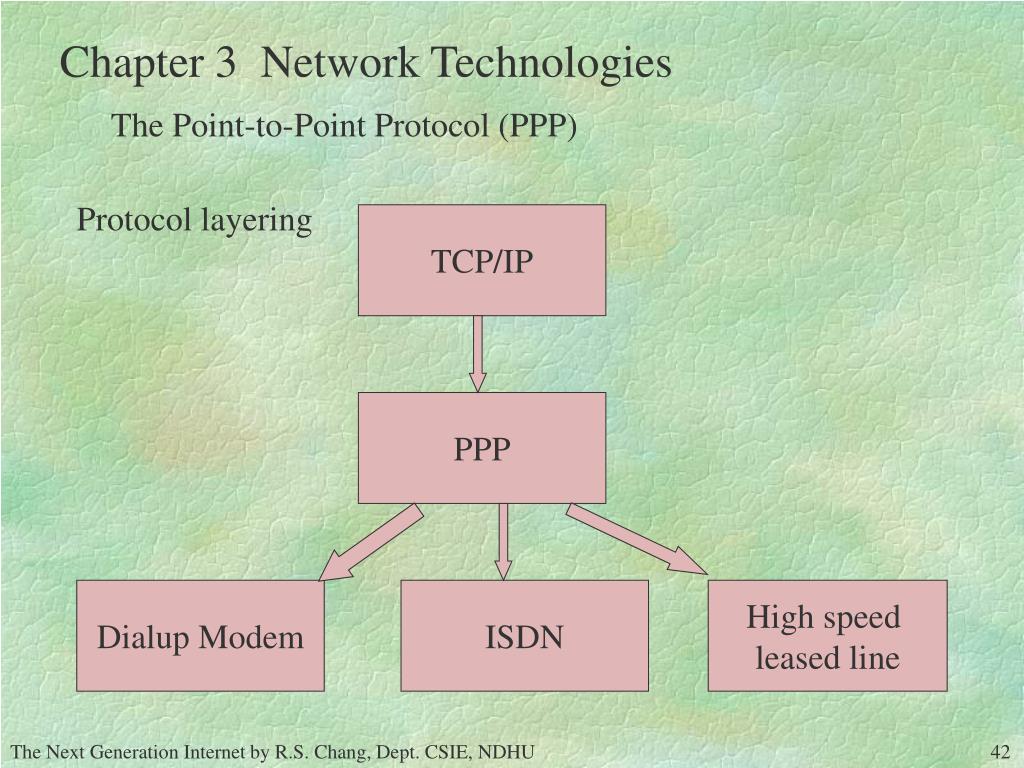 Chapter 3  Network Technologies

The Point-to-Point Protocol (PPP)

Protocol layering

TCP/IP

PPP

Dialup Modem

ISDN

High speed leased line

The Next Generation Internet by R.S. Chang, Dept. CSIE, NDHU

42